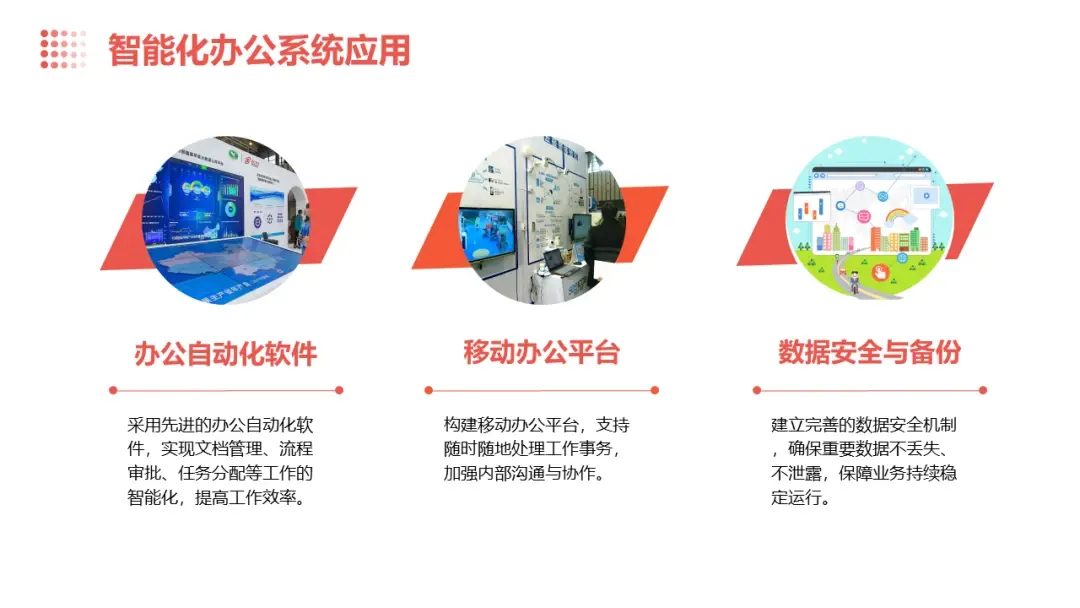 智能化办公系统应用

办公自动化软件

采用先进的办公自动化软件，实现文档管理、流程审批、任务分配等工作的智能化，提高工作效率。

移动办公平台

构建移动办公平台，支持随时随地处理工作事务，加强内部沟通与协作。

数据安全与备份

建立完善的数据安全机制，确保重要数据不丢失、不泄露，保障业务持续稳定运行。